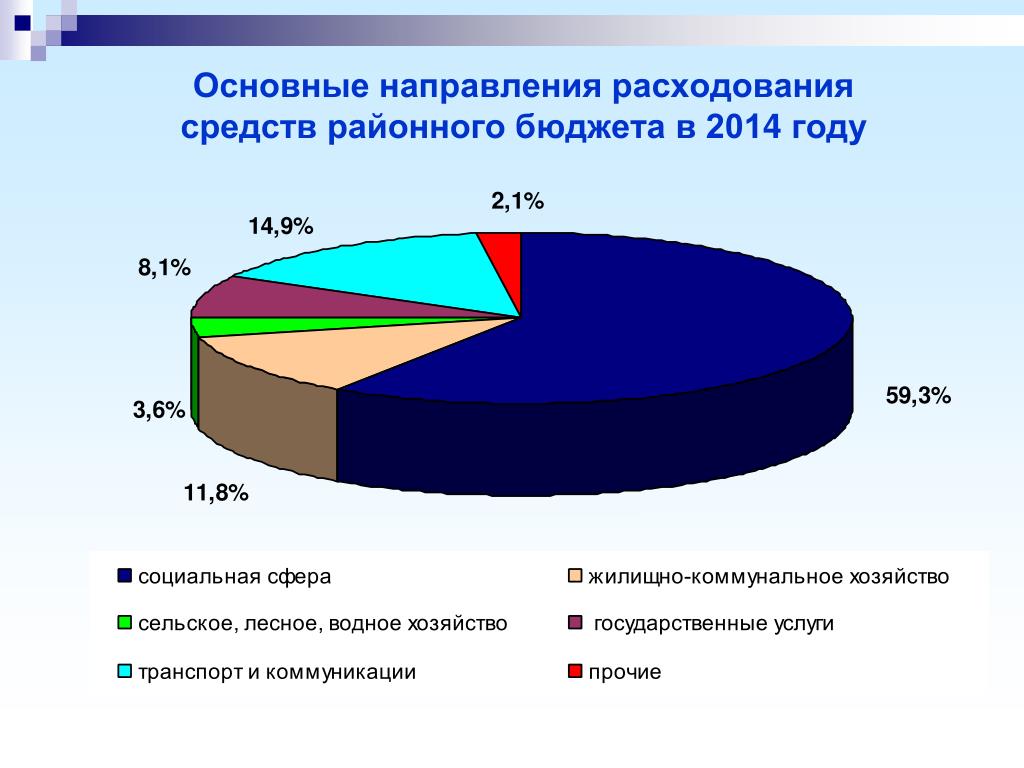 Основные направления расходования средств районного бюджета в 2014 году

2,1%

14,9%

8,1%

3,6%

11,8%

59,3%

социальная сфера
жилищно-коммунальное хозяйство
сельское, лесное, водное хозяйство
государственные услуги
транспорт и коммуникации
прочие